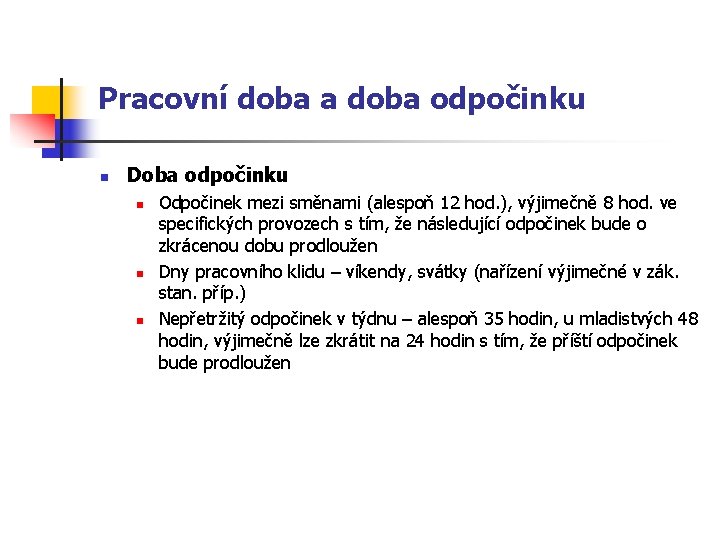 Pracovní doba a doba odpočinku

Doba odpočinku

Odpočinek mezi směnami (alespoň 12 hod.), výjimečně 8 hod. ve specifických provozech s tím, že následující odpočinek bude o zkrácenou dobu prodloužen

Dny pracovního klidu – víkendy, svátky (nařízení výjimečné v zák. stan. příp.)

Nepřetržitý odpočinek v týdnu – alespoň 35 hodin, u mladistvých 48 hodin, výjimečně lze zkrátit na 24 hodin s tím, že příští odpočinek bude prodloužen